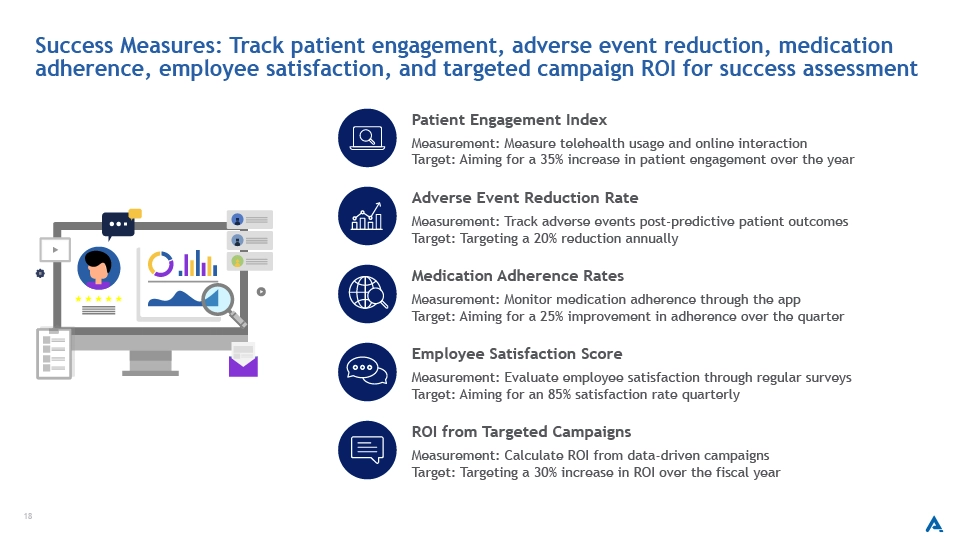 Success Measures: Track patient engagement, adverse event reduction, medication adherence, employee satisfaction, and targeted campaign ROI for success assessment

Patient Engagement Index
Measurement: Measure telehealth usage and online interaction
Target: Aiming for a 35% increase in patient engagement over the year

Adverse Event Reduction Rate
Measurement: Track adverse events post-predictive patient outcomes
Target: Targeting a 20% reduction annually

Medication Adherence Rates
Measurement: Monitor medication adherence through the app
Target: Aiming for a 25% improvement in adherence over the quarter

Employee Satisfaction Score
Measurement: Evaluate employee satisfaction through regular surveys
Target: Aiming for an 85% satisfaction rate quarterly

ROI from Targeted Campaigns
Measurement: Calculate ROI from data-driven campaigns
Target: Targeting a 30% increase in ROI over the fiscal year

18